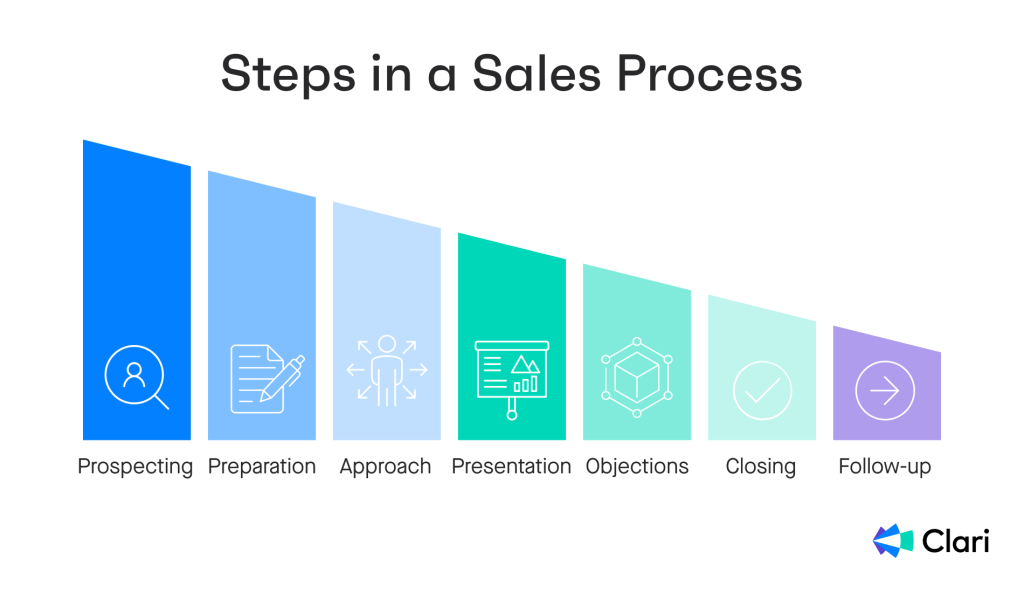 Steps in a Sales Process

Prospecting

Preparation

Approach

Presentation

Objections

Closing

Follow-up

Clari